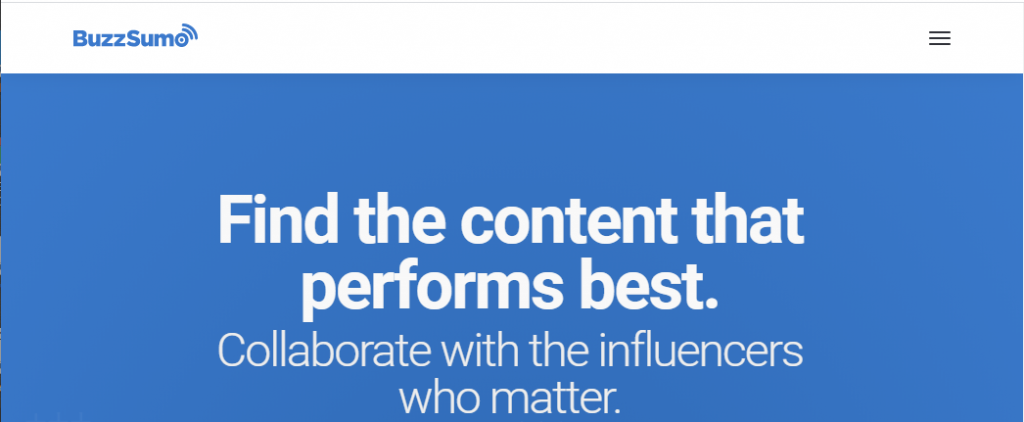 BuzzSumo

Find the content that performs best.

Collaborate with the influencers who matter.